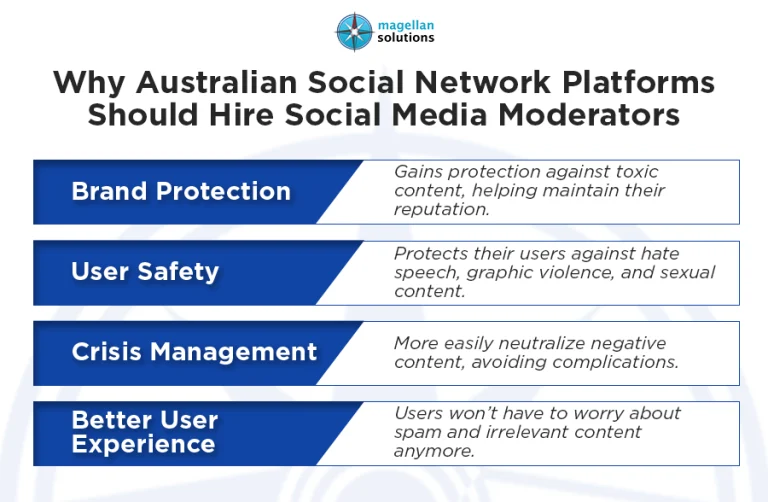 magellan solutions

Why Australian Social Network Platforms Should Hire Social Media Moderators

Brand Protection

Gains protection against toxic content, helping maintain their reputation.

User Safety

Protects their users against hate speech, graphic violence, and sexual content.

Crisis Management

More easily neutralize negative content, avoiding complications.

Better User Experience

Users won't have to worry about spam and irrelevant content anymore.